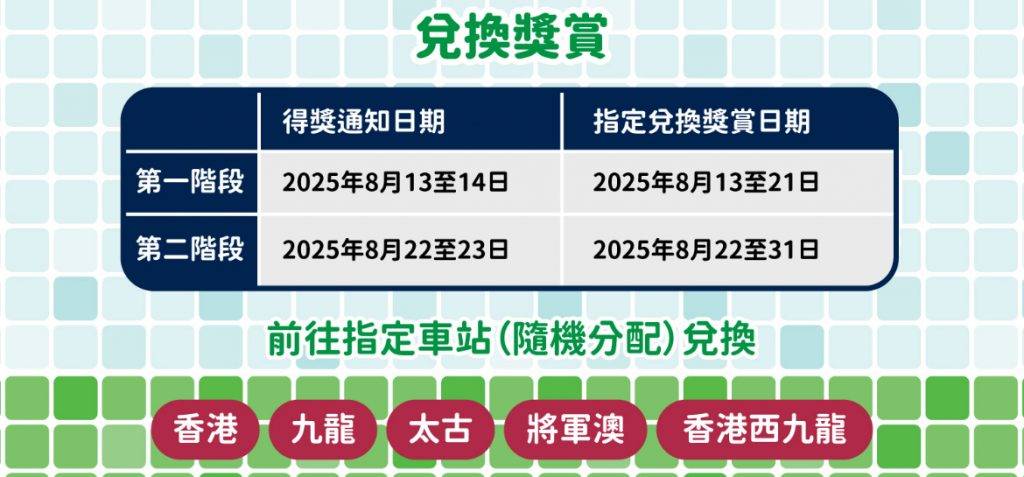 兌換獎賞

| | 得獎通知日期 | 指定兌換獎賞日期 |
|---|---|---|
| 第一階段 | 2025年8月13至14日 | 2025年8月13至21日 |
| 第二階段 | 2025年8月22至23日 | 2025年8月22至31日 |

前往指定車站(隨機分配)兌換

香港 九龍 太古 將軍澳 香港西九龍